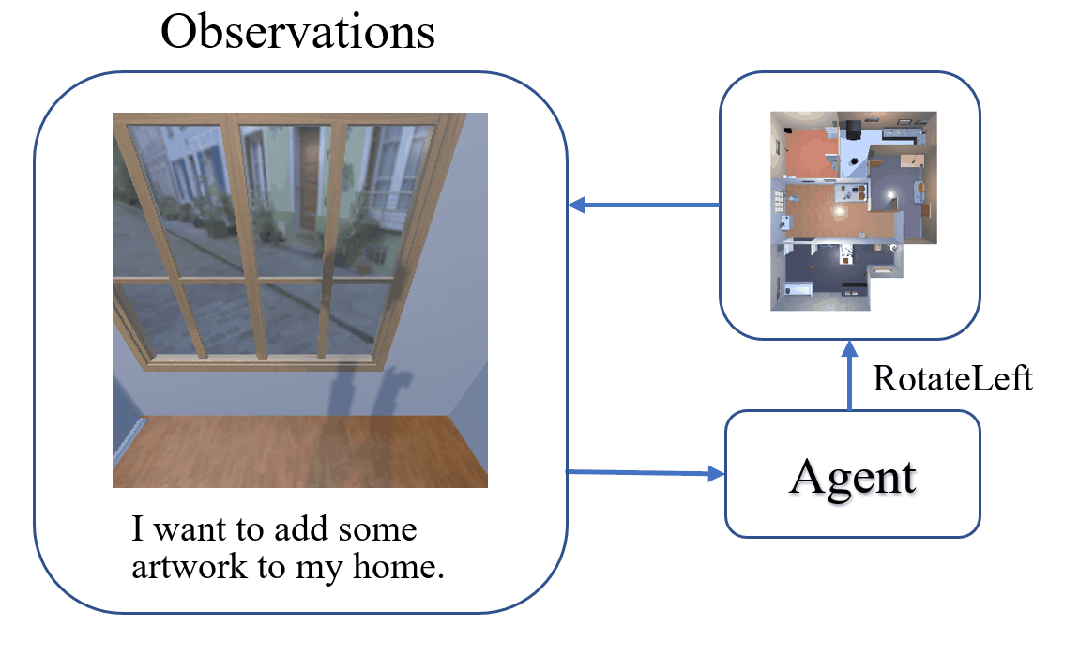 Observations

I want to add some artwork to my home.

RotateLeft

Agent